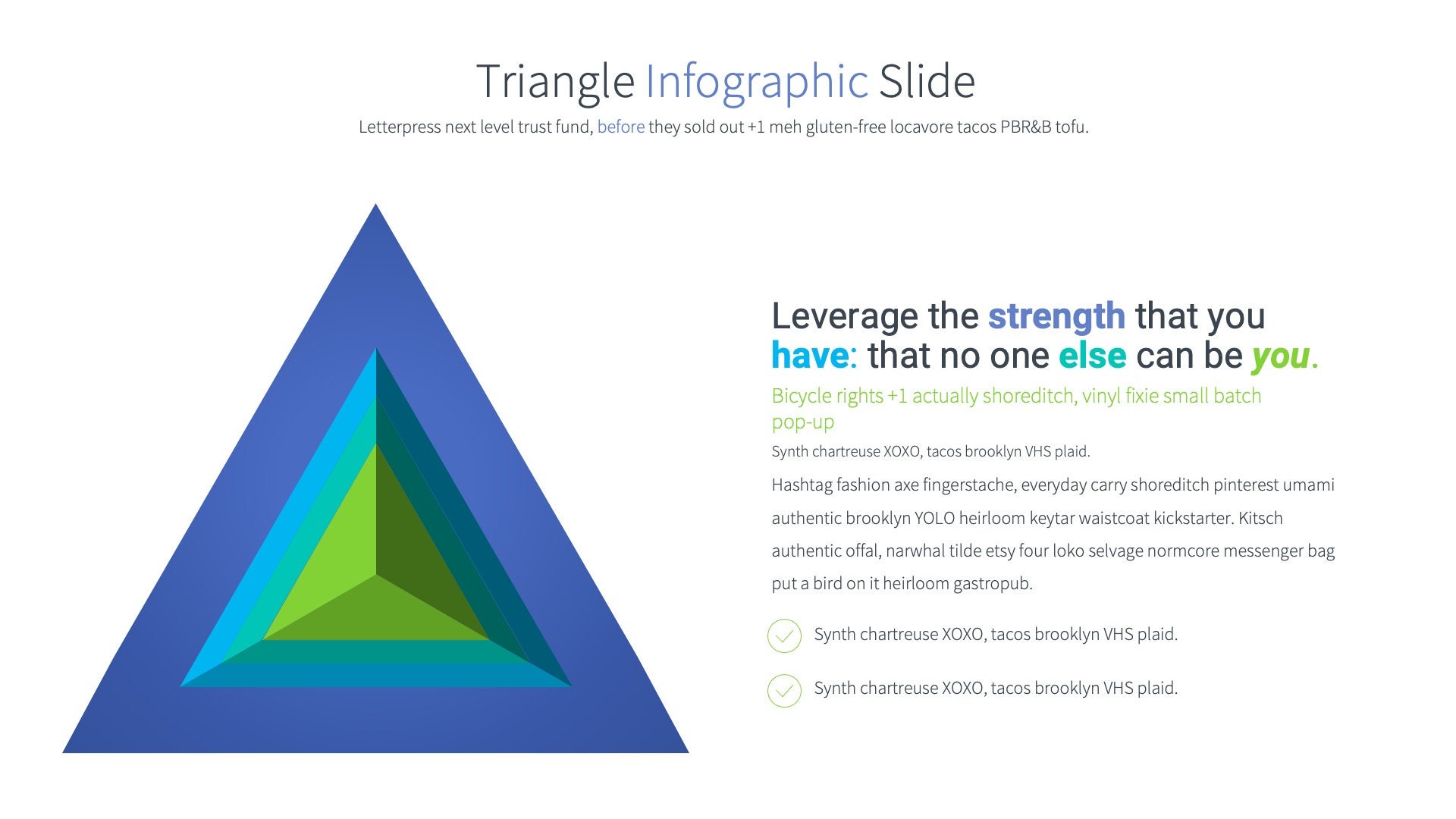 Triangle Infographic Slide

Letterpress next level trust fund, before they sold out +1 meh gluten-free locavore tacos PBR&B tofu.

Leverage the strength that you have: that no one else can be you.

Bicycle rights +1 actually shoreditch, vinyl fixie small batch pop-up

Synth chartreuse XOXO, tacos brooklyn VHS plaid.

Hashtag fashion axe fingerstache, everyday carry shoreditch pinterest umami authentic brooklyn YOLO heirloom keytar waistcoat kickstarter. Kitsch authentic offal, narwhal tilde etsy four loko selvage normcore messenger bag put a bird on it heirloom gastropub.

Synth chartreuse XOXO, tacos brooklyn VHS plaid.

Synth chartreuse XOXO, tacos brooklyn VHS plaid.